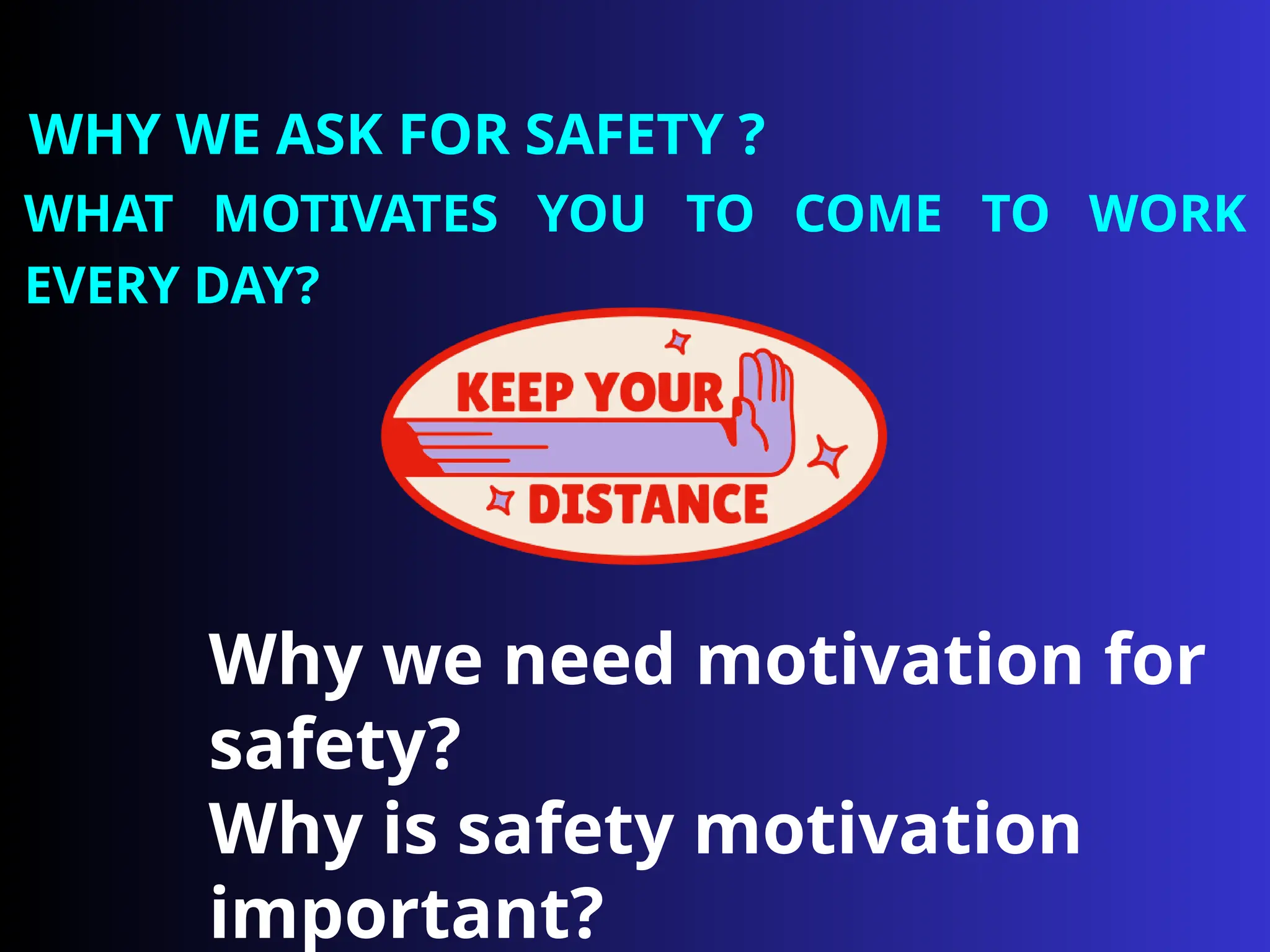 WHY WE ASK FOR SAFETY ?
WHAT MOTIVATES YOU TO COME TO WORK EVERY DAY?

KEEP YOUR DISTANCE

Why we need motivation for safety?
Why is safety motivation important?